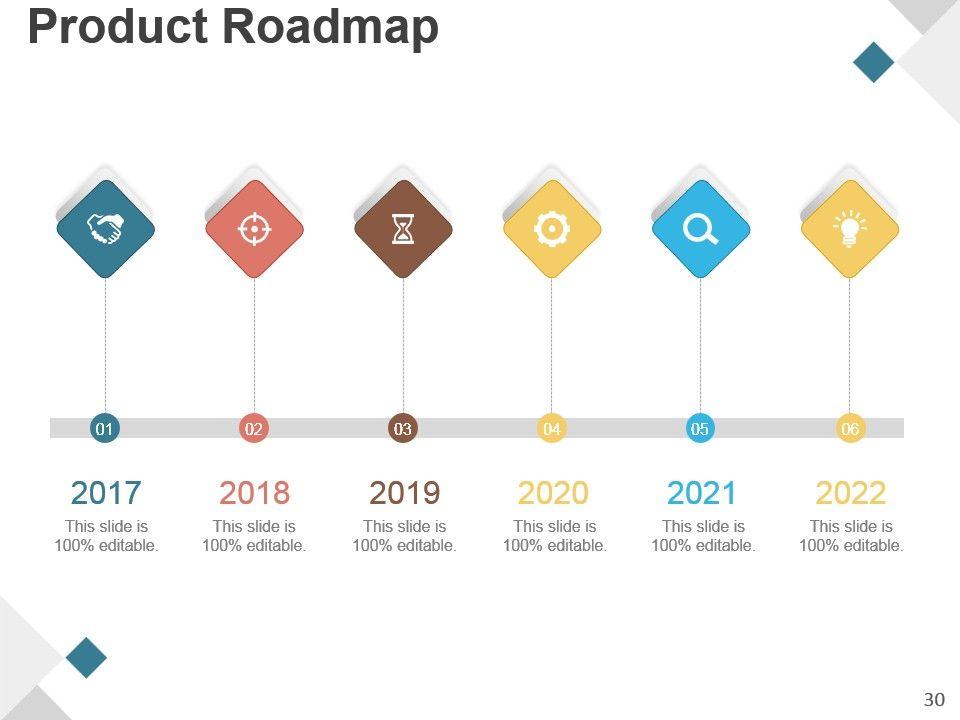 Product Roadmap

01 02 03 04 05 06

2017
This slide is 100% editable.

2018
This slide is 100% editable.

2019
This slide is 100% editable.

2020
This slide is 100% editable.

2021
This slide is 100% editable.

2022
This slide is 100% editable.

30